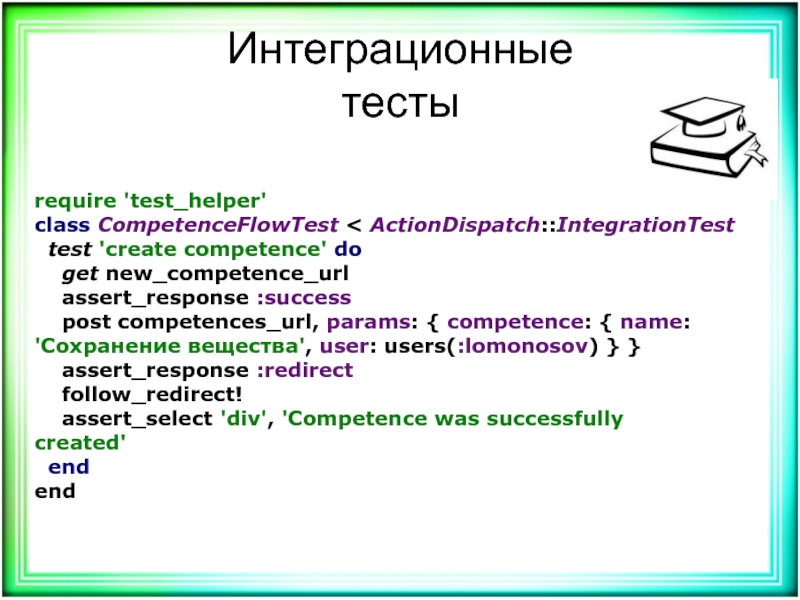 Интеграционные тесты

require 'test_helper'
class CompetenceFlowTest < ActionDispatch::IntegrationTest
  test 'create competence' do
    get new_competence_url
    assert_response :success
    post competences_url, params: { competence: { name: 'Сохранение вещества', user: users(:lomonosov) } }
    assert_response :redirect
    follow_redirect!
    assert_select 'div', 'Competence was successfully created'
  end
end